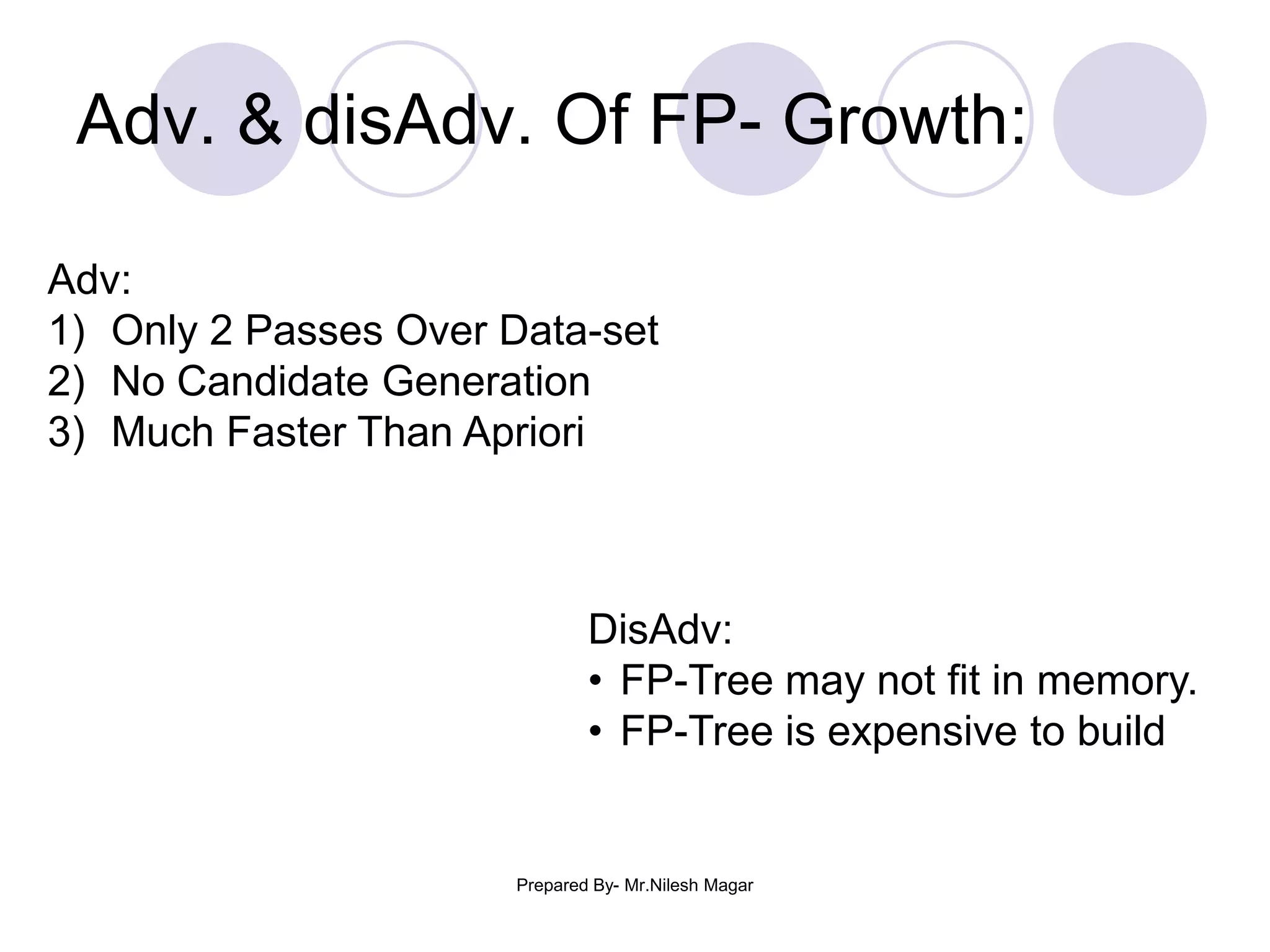 Adv. & disAdv. Of FP- Growth:

Adv:
1) Only 2 Passes Over Data-set
2) No Candidate Generation
3) Much Faster Than Apriori

DisAdv:
• FP-Tree may not fit in memory.
• FP-Tree is expensive to build

Prepared By- Mr.Nilesh Magar